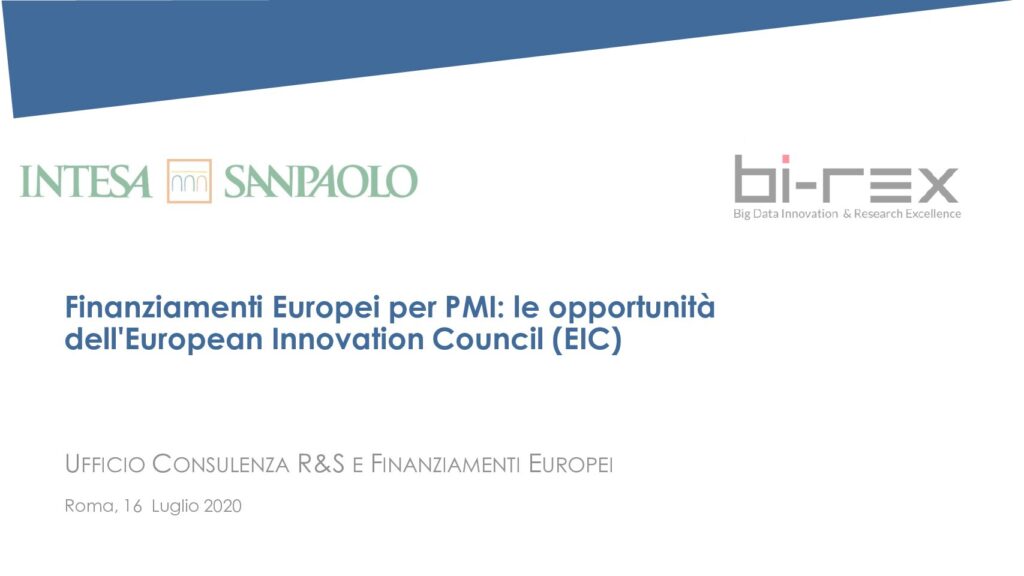 INTESA SANPAOLO

bi-rex
Big Data Innovation & Research Excellence

Finanziamenti Europei per PMI: le opportunità dell'European Innovation Council (EIC)

UFFICIO CONSULENZA R&S E FINANZIAMENTI EUROPEI

Roma, 16 Luglio 2020